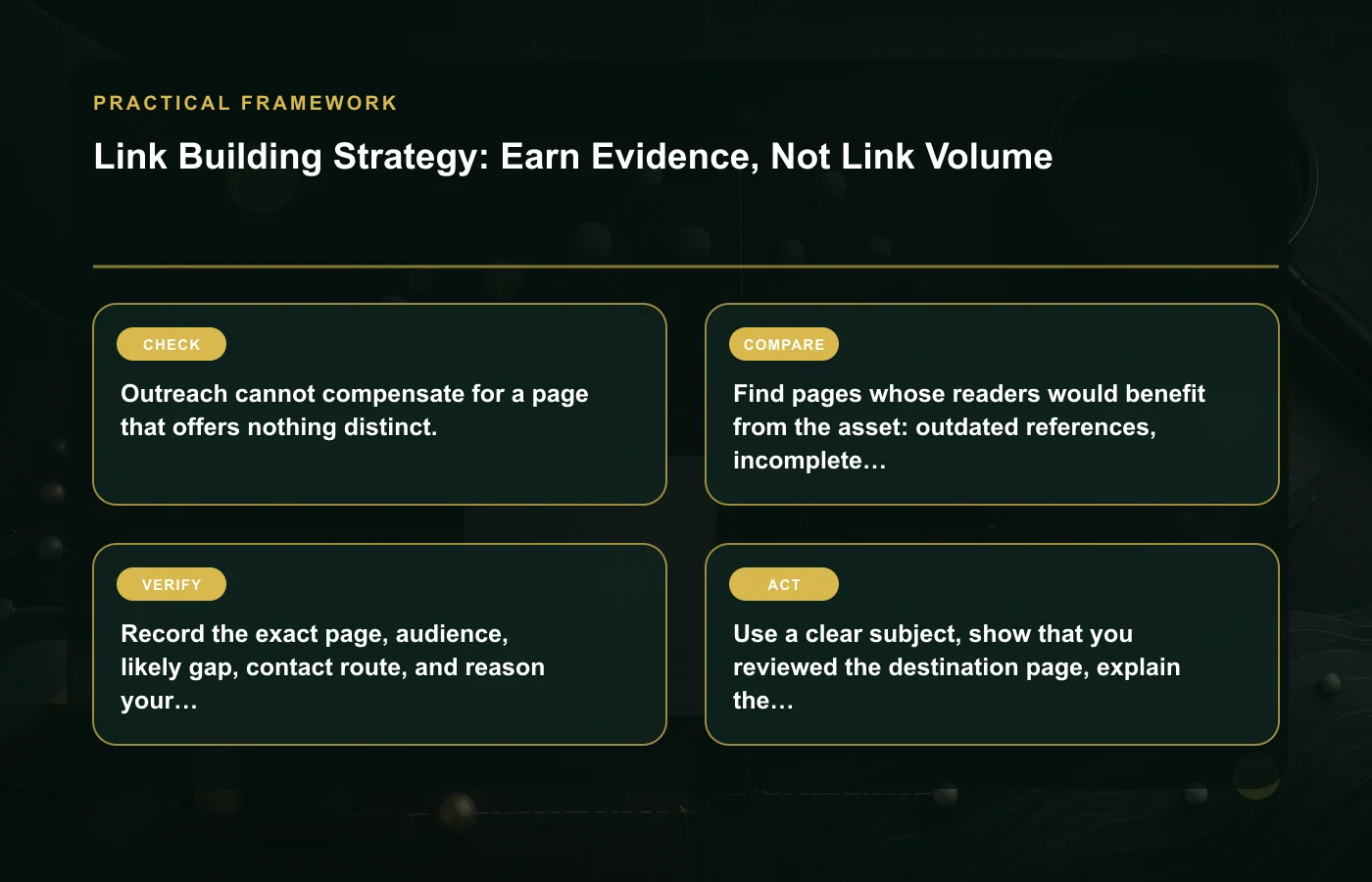 PRACTICAL FRAMEWORK

Link Building Strategy: Earn Evidence, Not Link Volume

CHECK

Outreach cannot compensate for a page that offers nothing distinct.

COMPARE

Find pages whose readers would benefit from the asset: outdated references, incomplete…

VERIFY

Record the exact page, audience, likely gap, contact route, and reason your…

ACT

Use a clear subject, show that you reviewed the destination page, explain the…